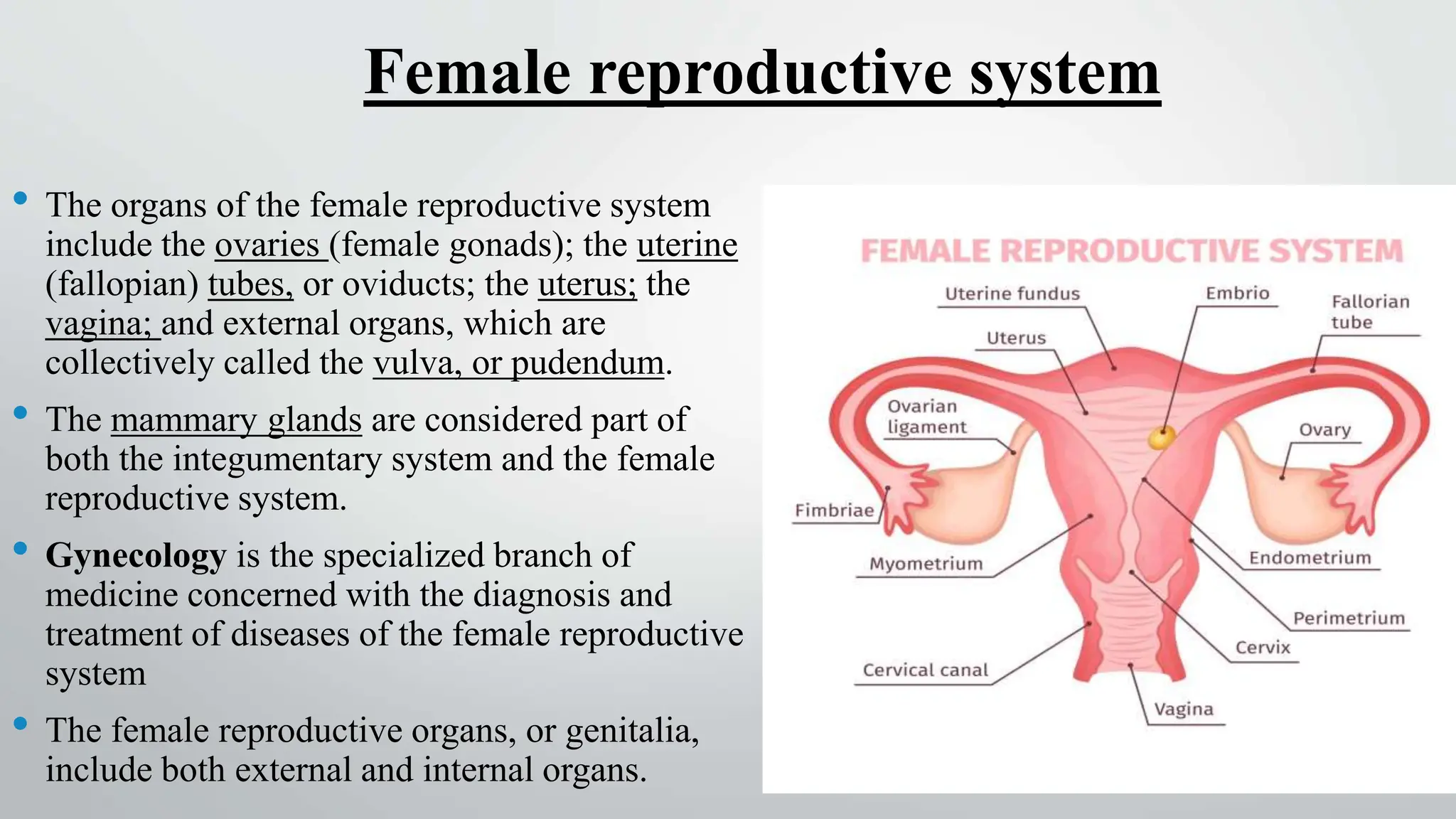 Female reproductive system

• The organs of the female reproductive system include the ovaries (female gonads); the uterine (fallopian) tubes, or oviducts; the uterus; the vagina; and external organs, which are collectively called the vulva, or pudendum.

• The mammary glands are considered part of both the integumentary system and the female reproductive system.

• Gynecology is the specialized branch of medicine concerned with the diagnosis and treatment of diseases of the female reproductive system

• The female reproductive organs, or genitalia, include both external and internal organs.

FEMALE REPRODUCTIVE SYSTEM

Uterine fundus
Embrio
Fallorian tube
Uterus
Ovarian ligament
Ovary
Fimbriae
Myometrium
Endometrium
Perimetrium
Cervix
Cervical canal
Vagina